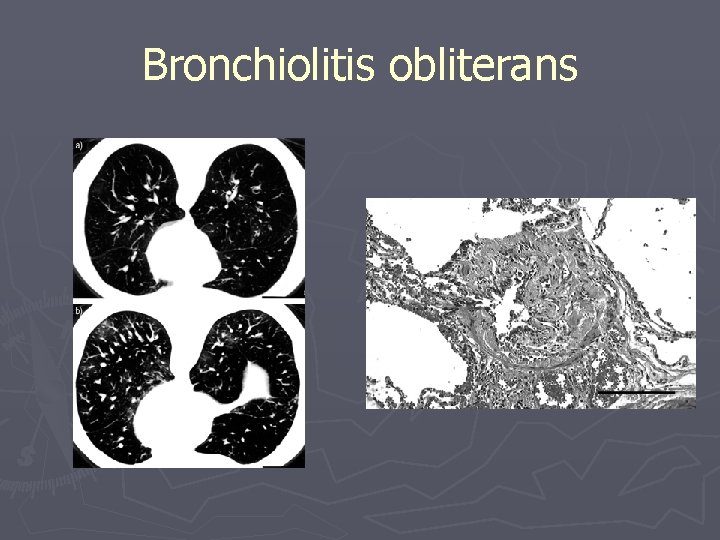 Bronchiolitis obliterans

a)

b)